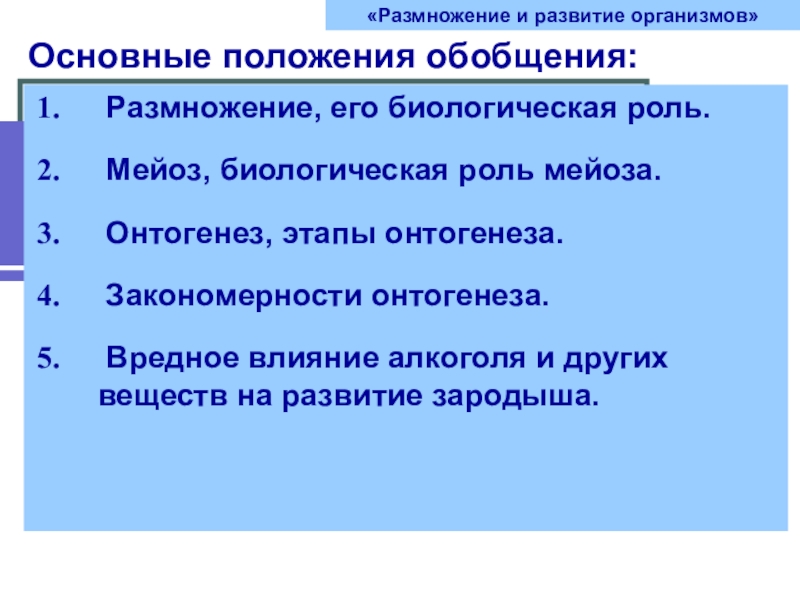 «Размножение и развитие организмов»

Основные положения обобщения:

1. Размножение, его биологическая роль.

2. Мейоз, биологическая роль мейоза.

3. Онтогенез, этапы онтогенеза.

4. Закономерности онтогенеза.

5. Вредное влияние алкоголя и других веществ на развитие зародыша.